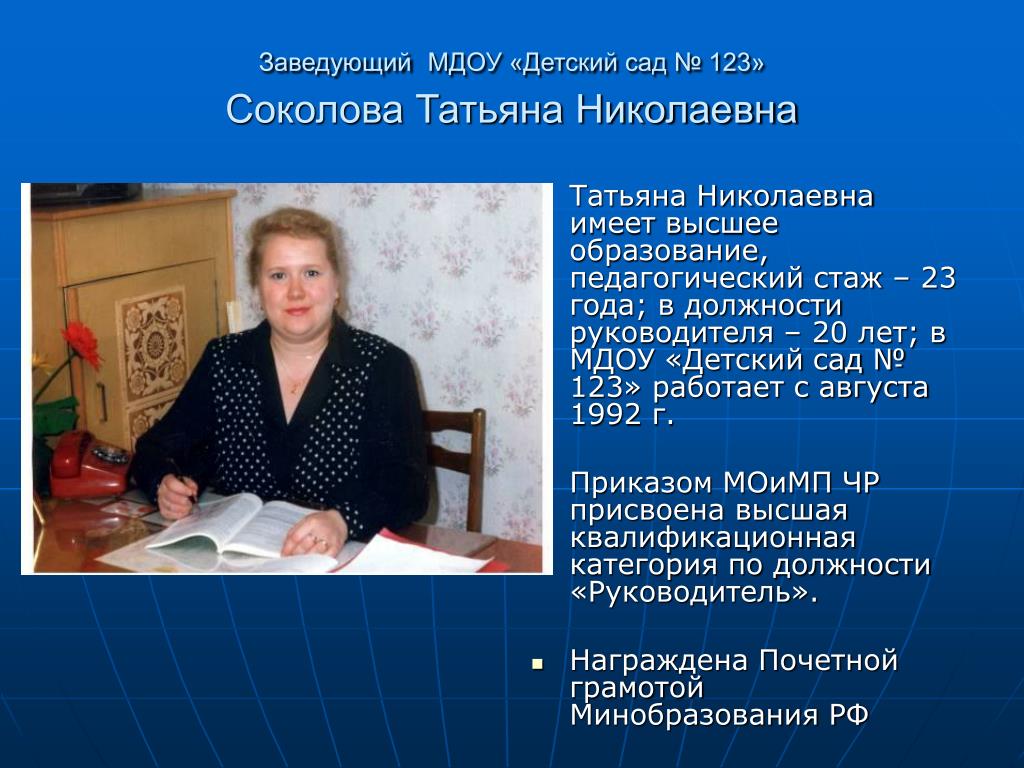 Заведующий МДОУ «Детский сад № 123»

Соколова Татьяна Николаевна

Татьяна Николаевна имеет высшее образование, педагогический стаж – 23 года; в должности руководителя – 20 лет; в МДОУ «Детский сад № 123» работает с августа 1992 г.

Приказом МОиМП ЧР присвоена высшая квалификационная категория по должности «Руководитель».

Награждена Почетной грамотой Минобразования РФ